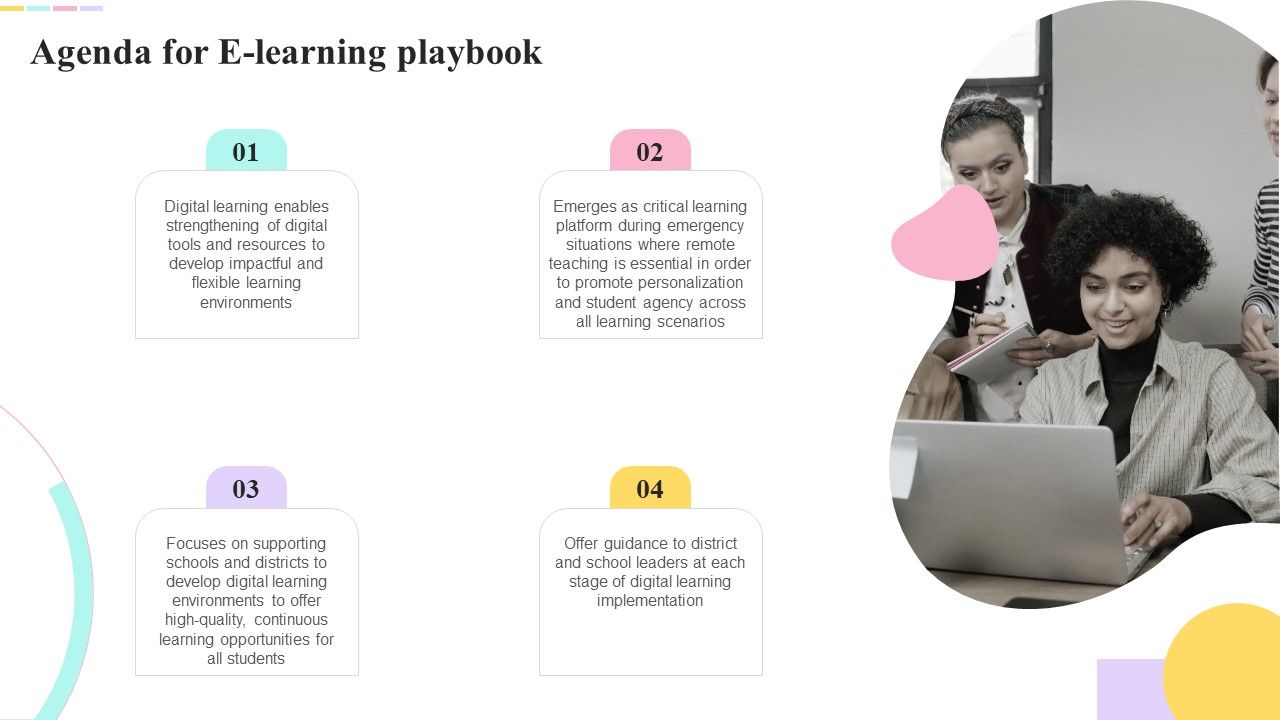 Agenda for E-learning playbook

01

Digital learning enables strengthening of digital tools and resources to develop impactful and flexible learning environments

02

Emerges as critical learning platform during emergency situations where remote teaching is essential in order to promote personalization and student agency across all learning scenarios

03

Focuses on supporting schools and districts to develop digital learning environments to offer high-quality, continuous learning opportunities for all students

04

Offer guidance to district and school leaders at each stage of digital learning implementation